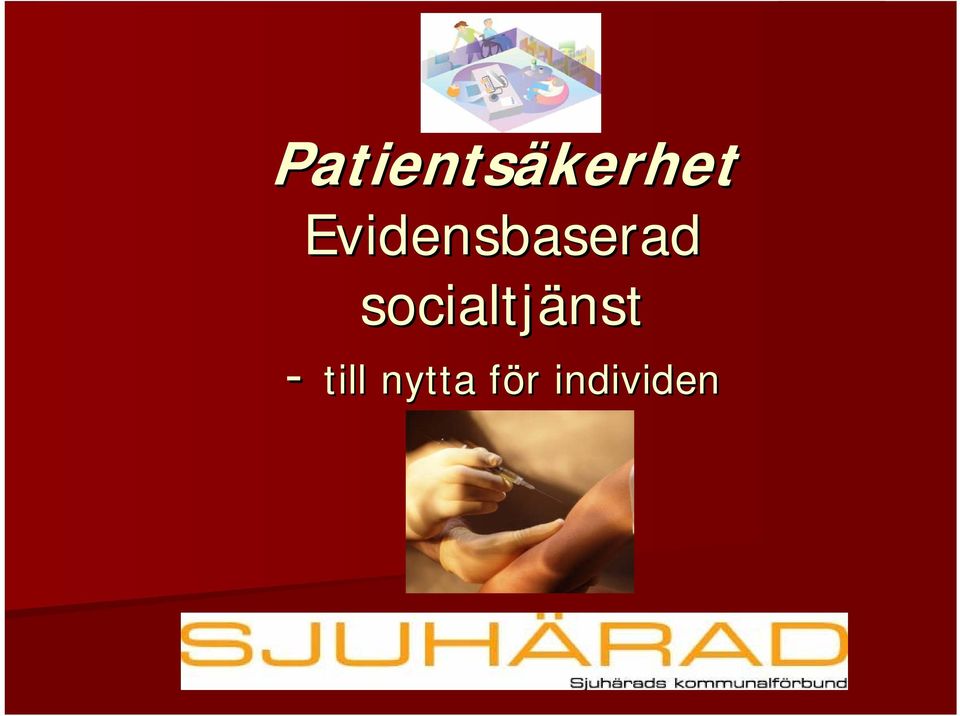 Patientsäkerhet
Evidensbaserad socialtjänst
- till nytta för individen

SJUHÄRAD
Sjuhärads kommunalförbund